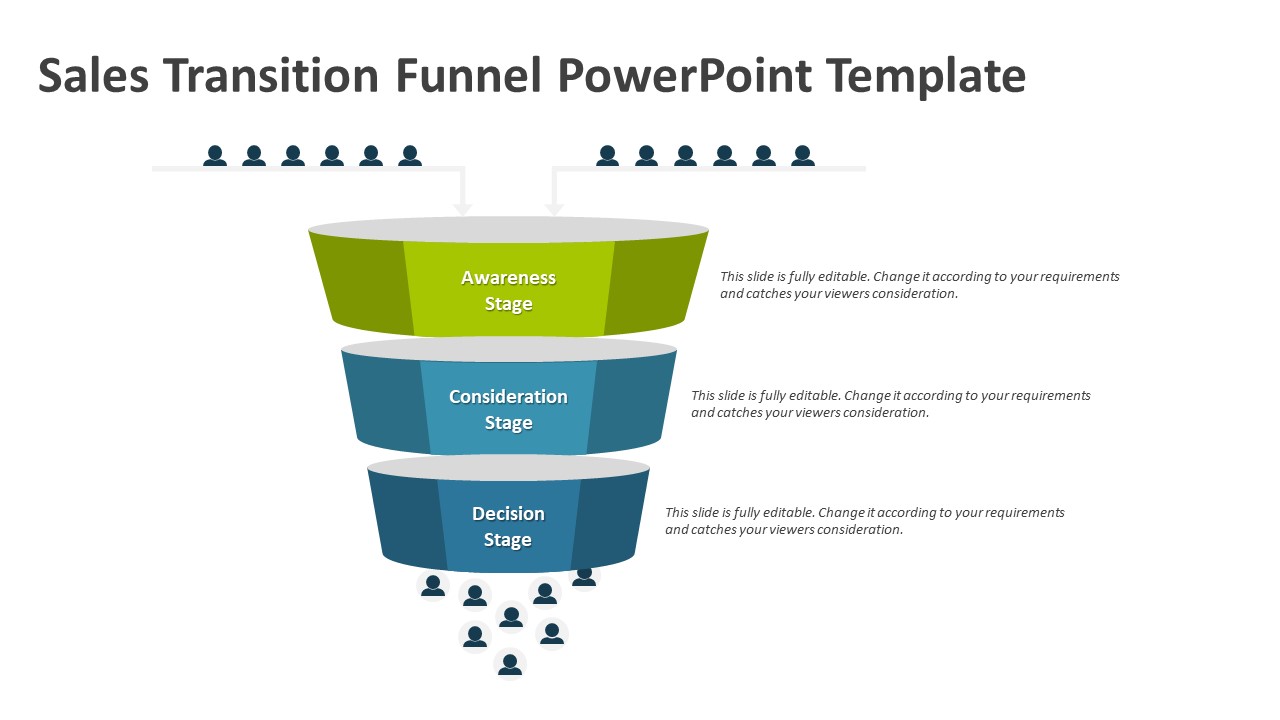 Sales Transition Funnel PowerPoint Template

Awareness Stage

This slide is fully editable. Change it according to your requirements and catches your viewers consideration.

Consideration Stage

This slide is fully editable. Change it according to your requirements and catches your viewers consideration.

Decision Stage

This slide is fully editable. Change it according to your requirements and catches your viewers consideration.